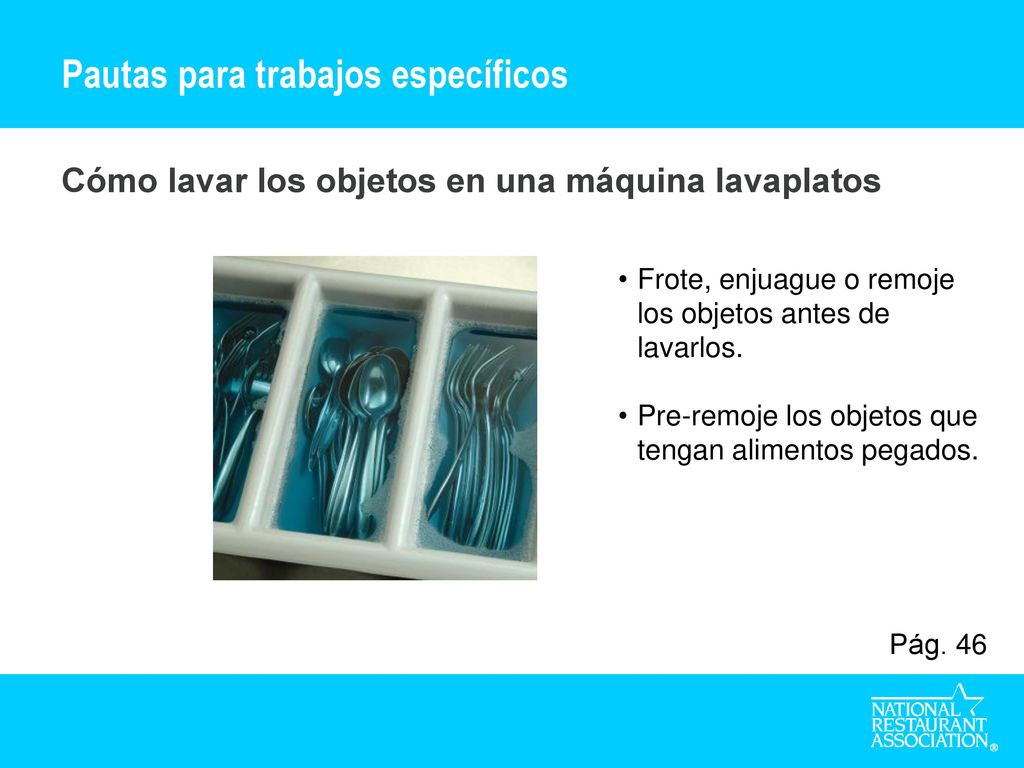 Pautas para trabajos específicos

Cómo lavar los objetos en una máquina lavaplatos

• Frote, enjuague o remoje los objetos antes de lavarlos.

• Pre-remoje los objetos que tengan alimentos pegados.

Pág. 46

NATIONAL RESTAURANT ASSOCIATION®